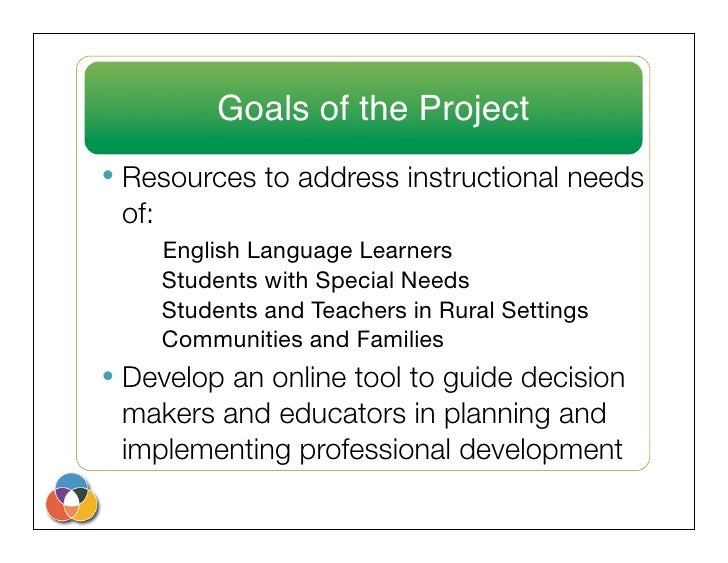 Goals of the Project

• Resources to address instructional needs of:

English Language Learners
Students with Special Needs
Students and Teachers in Rural Settings
Communities and Families

• Develop an online tool to guide decision makers and educators in planning and implementing professional development